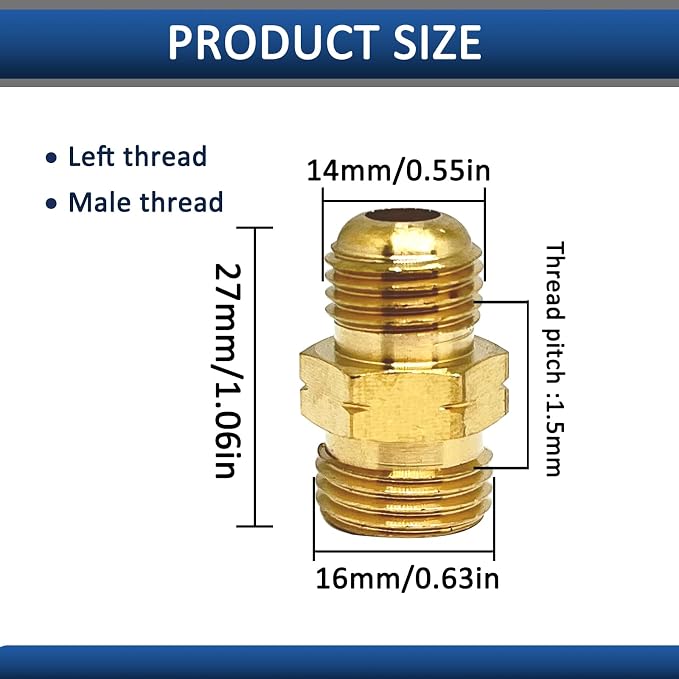 PRODUCT SIZE

• Left thread
• Male thread

14mm/0.55in

27mm/1.06in

Thread pitch :1.5mm

16mm/0.63in